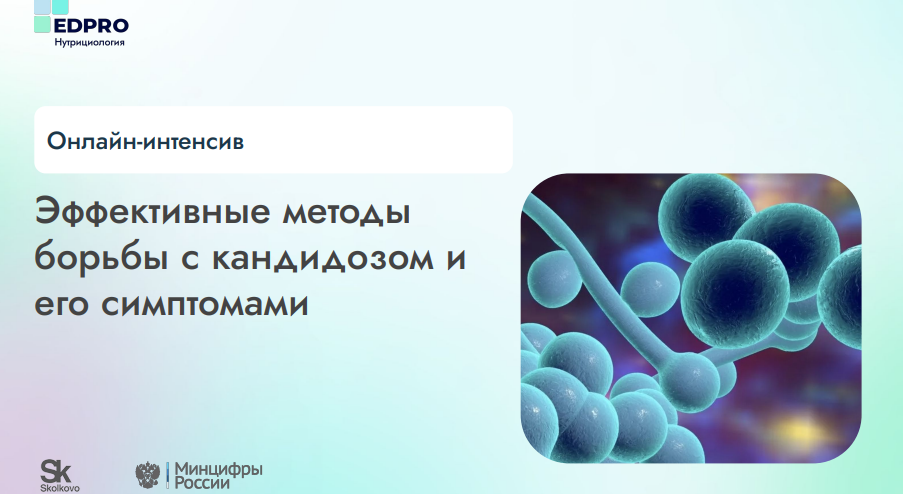 EDPRO
Нутрициология

Онлайн-интенсив

Эффективные методы борьбы с кандидозом и его симптомами

Sk
Skolkovo

Минцифры
России